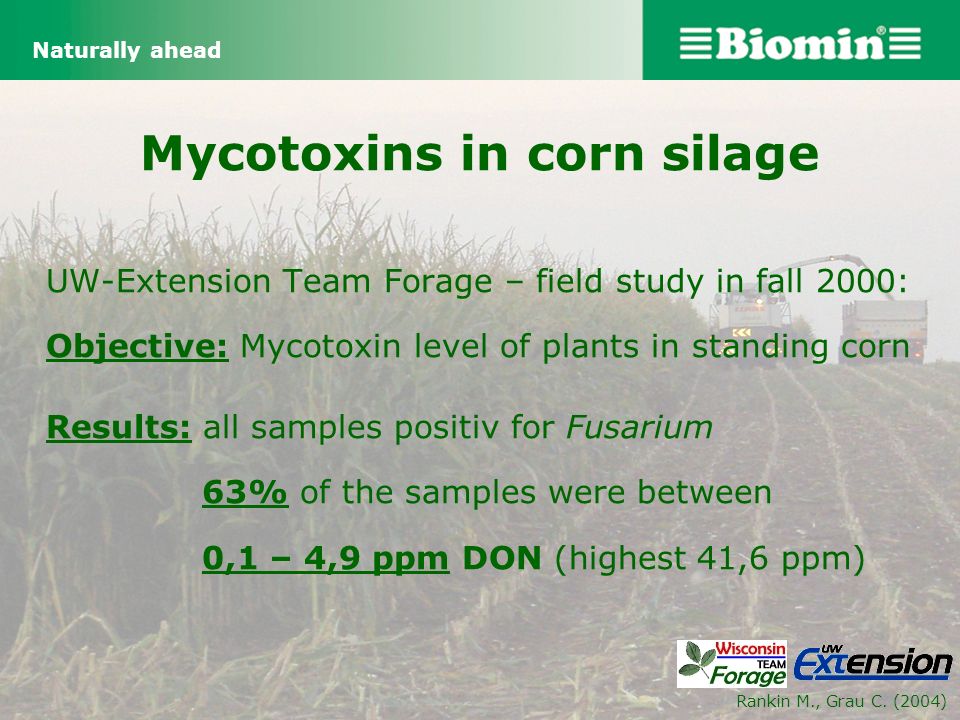 Naturally ahead

Biomin®

Mycotoxins in corn silage

UW-Extension Team Forage – field study in fall 2000:

Objective: Mycotoxin level of plants in standing corn

Results: all samples positiv for Fusarium

63% of the samples were between

0,1 – 4,9 ppm DON (highest 41,6 ppm)

Wisconsin TEAM Forage

UW Extension

Rankin M., Grau C. (2004)